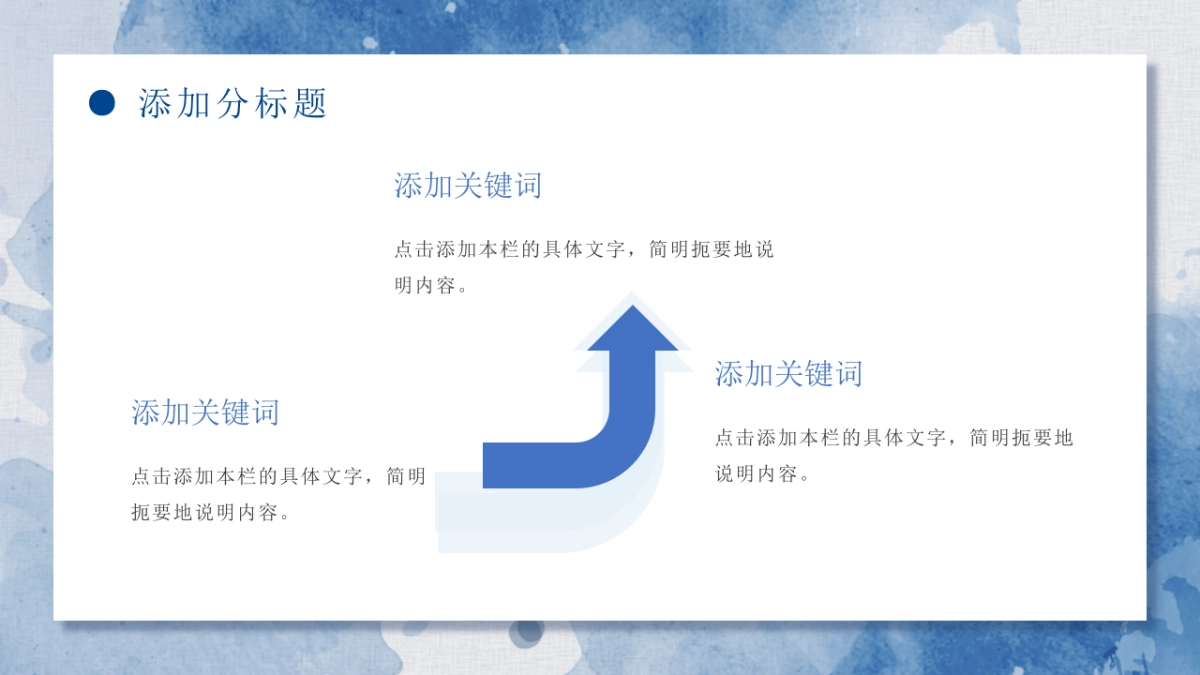 添加分标题

添加关键词

点击添加本栏的具体文字，简明扼要地说明内容。

添加关键词

点击添加本栏的具体文字，简明扼要地说明内容。

添加关键词

点击添加本栏的具体文字，简明扼要地说明内容。